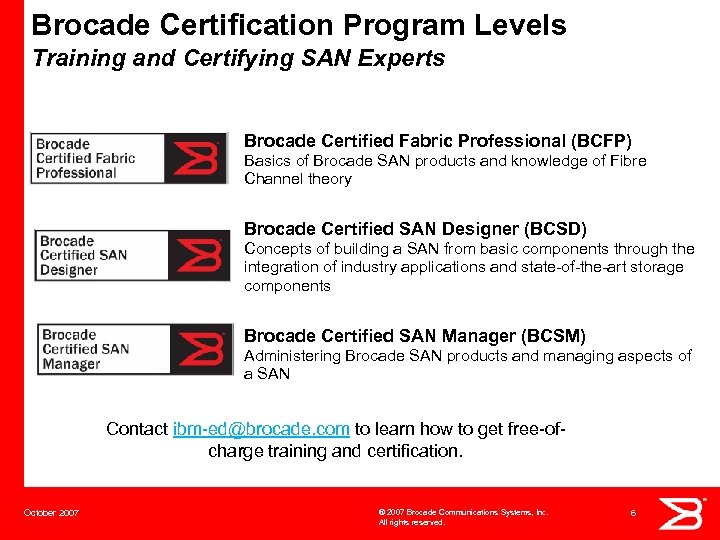 Brocade Certification Program Levels
Training and Certifying SAN Experts

Brocade Certified Fabric Professional

Brocade Certified Fabric Professional (BCFP)
Basics of Brocade SAN products and knowledge of Fibre Channel theory

Brocade Certified SAN Designer

Brocade Certified SAN Designer (BCSD)
Concepts of building a SAN from basic components through the integration of industry applications and state-of-the-art storage components

Brocade Certified SAN Manager

Brocade Certified SAN Manager (BCSM)
Administering Brocade SAN products and managing aspects of a SAN

Contact ibm-ed@brocade.com to learn how to get free-of-charge training and certification.

October 2007

© 2007 Brocade Communications Systems, Inc. All rights reserved.

6